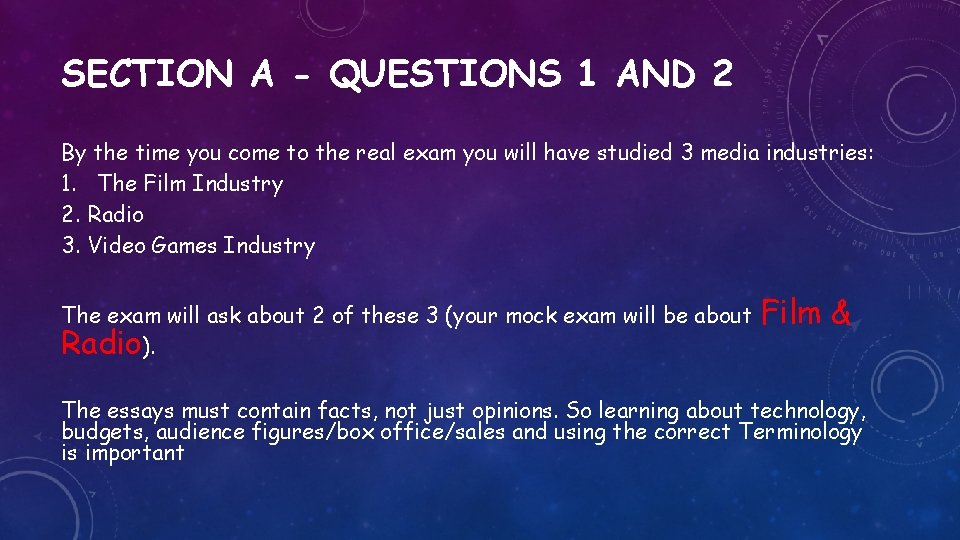 SECTION A - QUESTIONS 1 AND 2

By the time you come to the real exam you will have studied 3 media industries:
1. The Film Industry
2. Radio
3. Video Games Industry

The exam will ask about 2 of these 3 (your mock exam will be about Film & Radio).

The essays must contain facts, not just opinions. So learning about technology, budgets, audience figures/box office/sales and using the correct Terminology is important